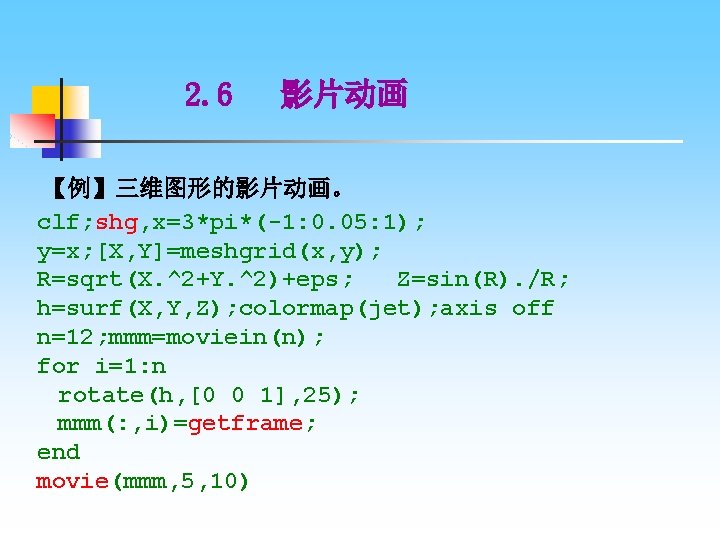 2.6 影片动画

【例】三维图形的影片动画。
clf;shg,x=3*pi*(-1:0.05:1);
y=x;[X,Y]=meshgrid(x,y);
R=sqrt(X.^2+Y.^2)+eps;   Z=sin(R)./R;
h=surf(X,Y,Z);colormap(jet);axis off
n=12;mmm=moviein(n);
for i=1:n
  rotate(h,[0 0 1],25);
  mmm(:,i)=getframe;
end
movie(mmm,5,10)